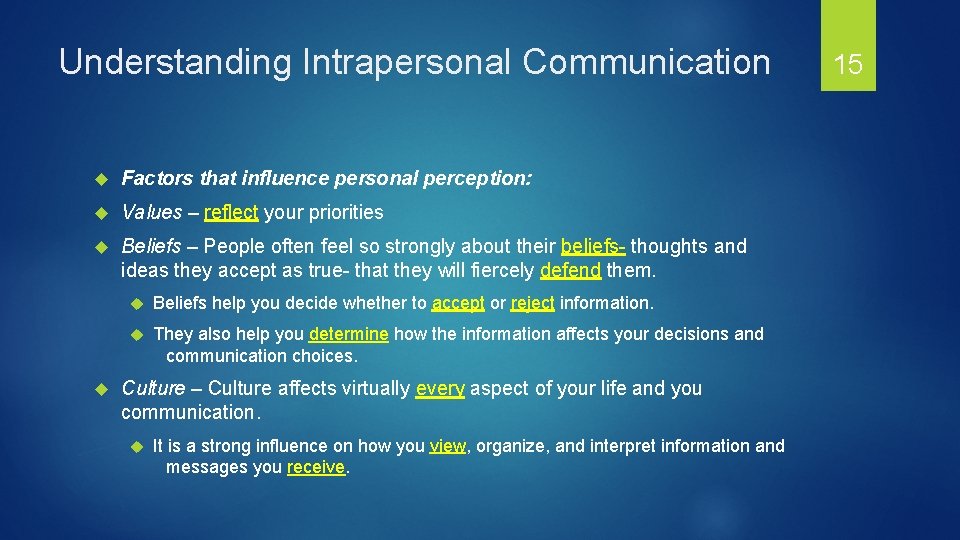 Understanding Intrapersonal Communication

15

Factors that influence personal perception:

Values – reflect your priorities

Beliefs – People often feel so strongly about their beliefs- thoughts and ideas they accept as true- that they will fiercely defend them.

Beliefs help you decide whether to accept or reject information.

They also help you determine how the information affects your decisions and communication choices.

Culture – Culture affects virtually every aspect of your life and you communication.

It is a strong influence on how you view, organize, and interpret information and messages you receive.